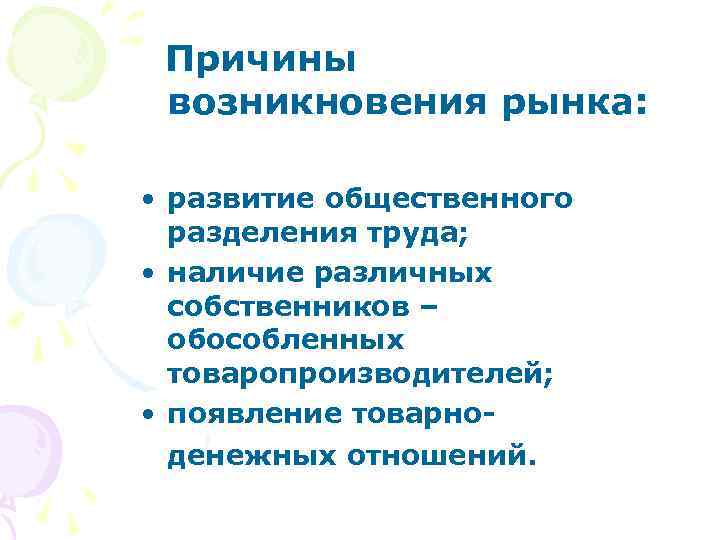 Причины возникновения рынка:

• развитие общественного разделения труда;
• наличие различных собственников – обособленных товаропроизводителей;
• появление товарно-денежных отношений.